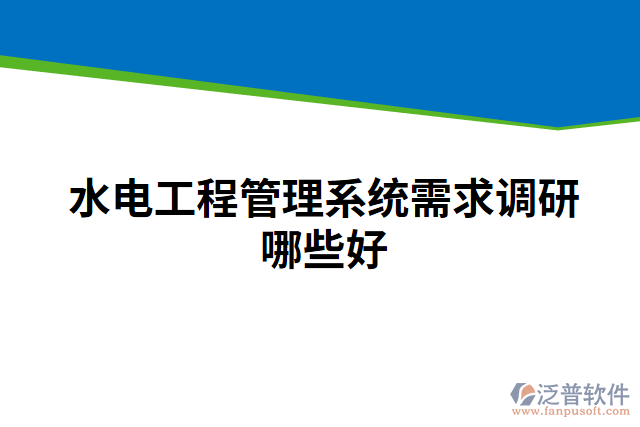 水电工程管理系统需求调研哪些好

泛普软件
www.fanpusoft.com